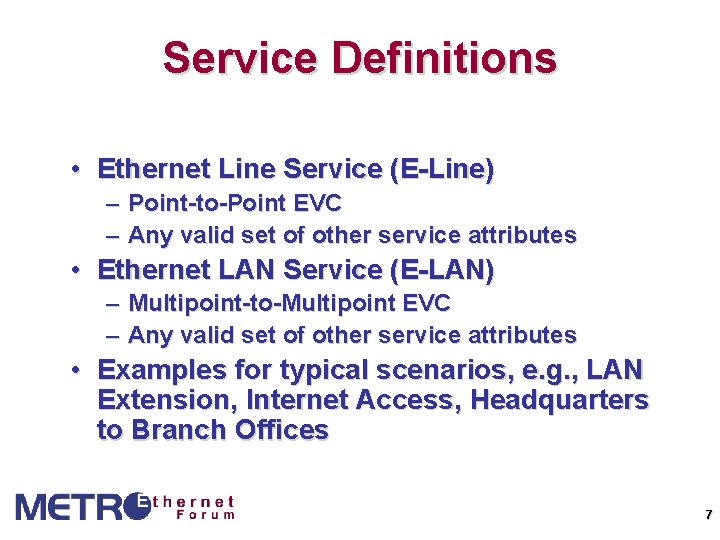 Service Definitions

• Ethernet Line Service (E-Line)
  – Point-to-Point EVC
  – Any valid set of other service attributes
• Ethernet LAN Service (E-LAN)
  – Multipoint-to-Multipoint EVC
  – Any valid set of other service attributes
• Examples for typical scenarios, e.g., LAN Extension, Internet Access, Headquarters to Branch Offices

METRO Ethernet Forum

7